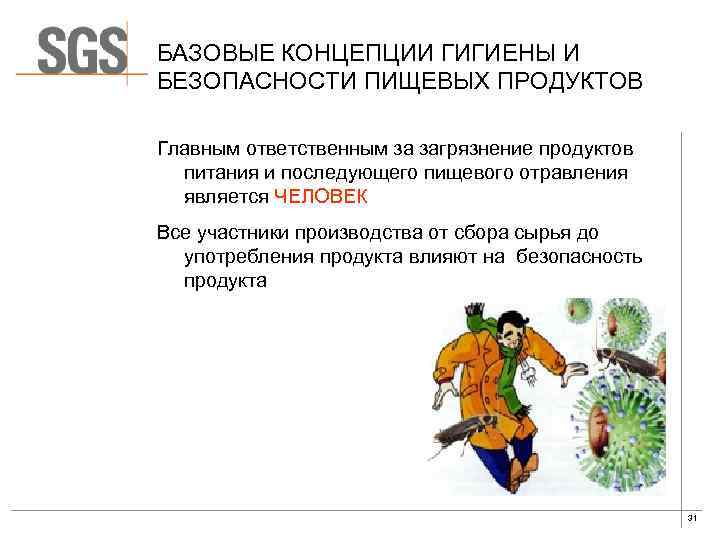 SGS

БАЗОВЫЕ КОНЦЕПЦИИ ГИГИЕНЫ И БЕЗОПАСНОСТИ ПИЩЕВЫХ ПРОДУКТОВ

Главным ответственным за загрязнение продуктов питания и последующего пищевого отравления является ЧЕЛОВЕК

Все участники производства от сбора сырья до употребления продукта влияют на безопасность продукта

31